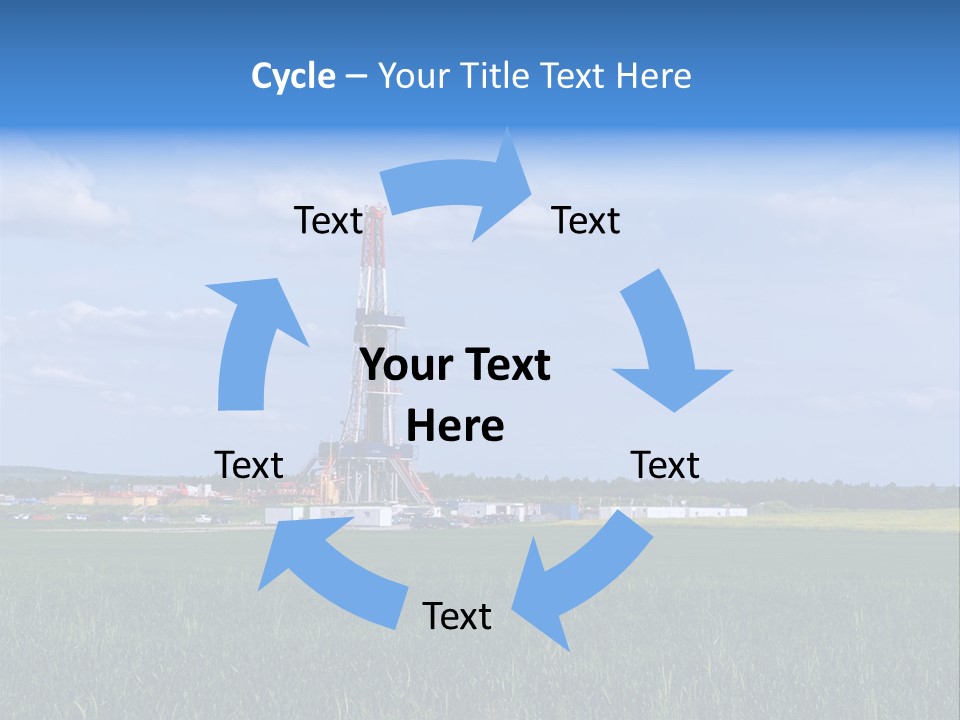 Cycle – Your Title Text Here

Text

Text

Your Text Here

Text

Text

Text